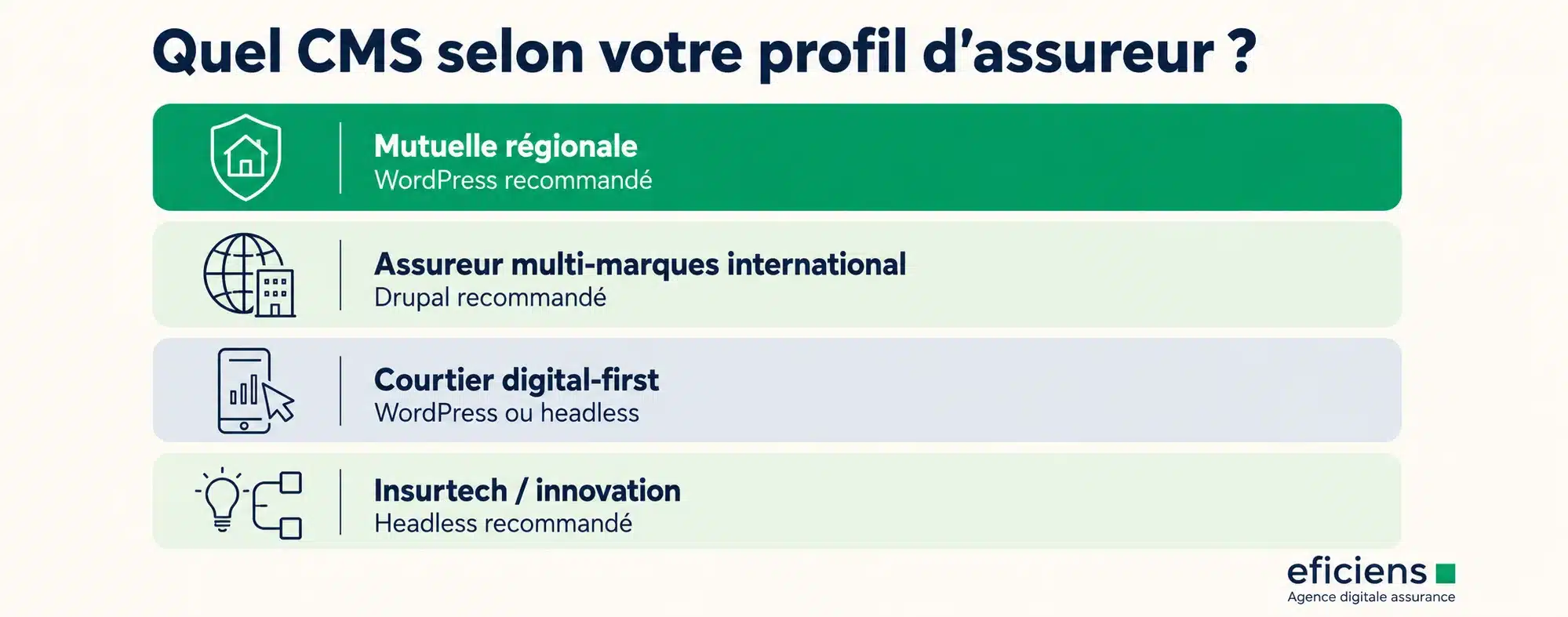 Quel CMS selon votre profil d'assureur ?

Mutuelle régionale
WordPress recommandé

Assureur multi-marques international
Drupal recommandé

Courtier digital-first
WordPress ou headless

Insurtech / innovation
Headless recommandé

eficiens
Agence digitale assurance